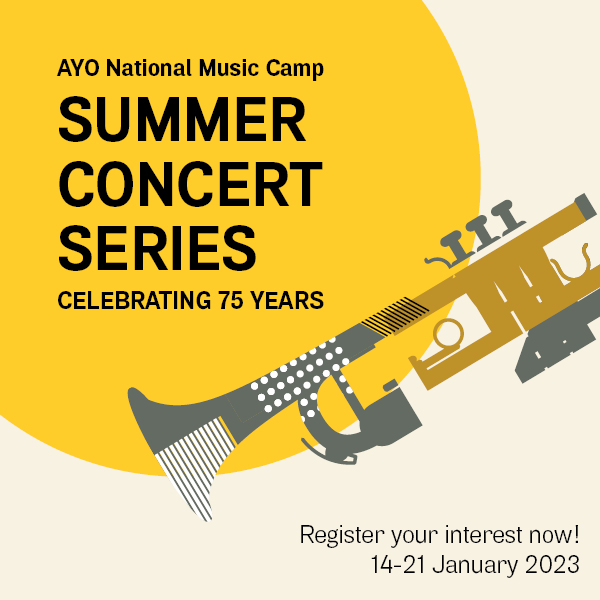 AYO National Music Camp

SUMMER CONCERT SERIES

CELEBRATING 75 YEARS

Register your interest now!
14-21 January 2023